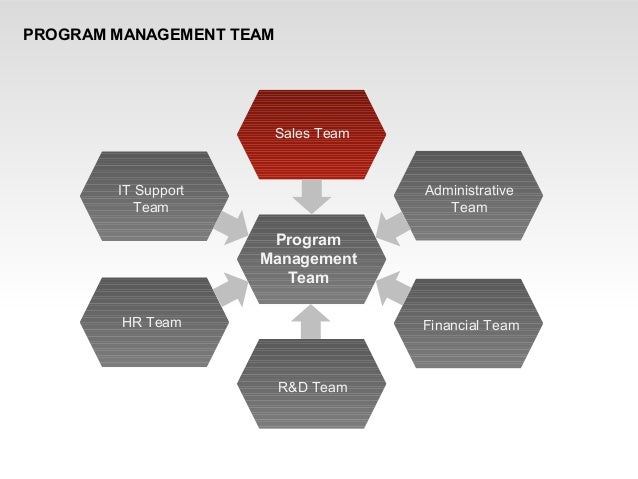 PROGRAM MANAGEMENT TEAM

Sales Team

IT Support Team

Administrative Team

Program Management Team

HR Team

Financial Team

R&D Team